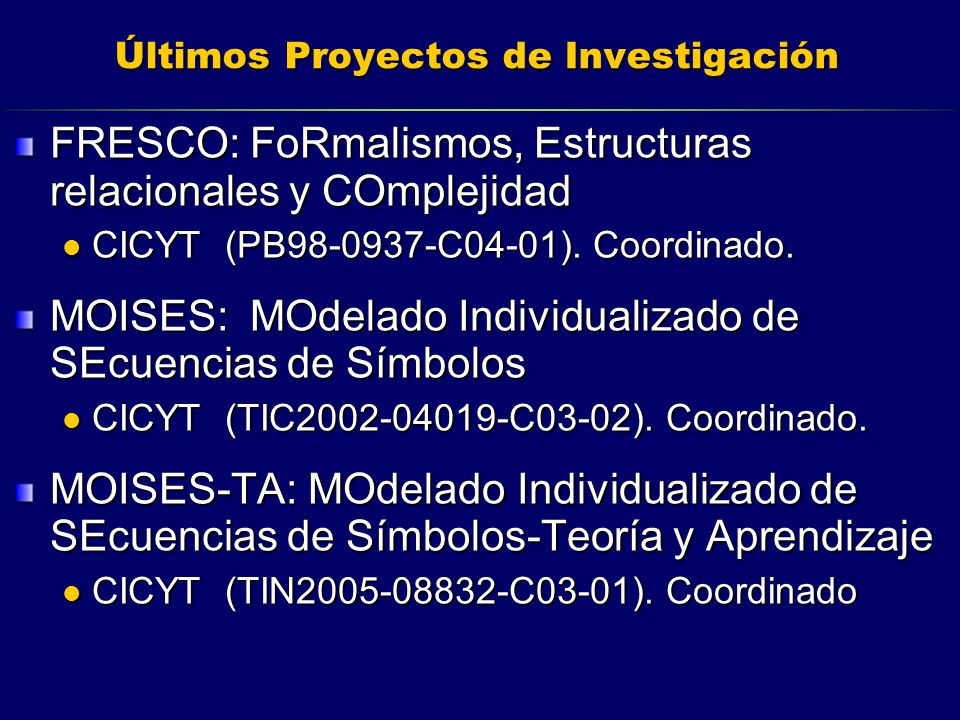 Últimos Proyectos de Investigación

FRESCO: FoRmalismos, Estructuras relacionales y COmplejidad

CICYT (PB98-0937-C04-01). Coordinado.

MOISES: MOdelado Individualizado de SEcuencias de Símbolos

CICYT (TIC2002-04019-C03-02). Coordinado.

MOISES-TA: MOdelado Individualizado de SEcuencias de Símbolos-Teoría y Aprendizaje

CICYT (TIN2005-08832-C03-01). Coordinado